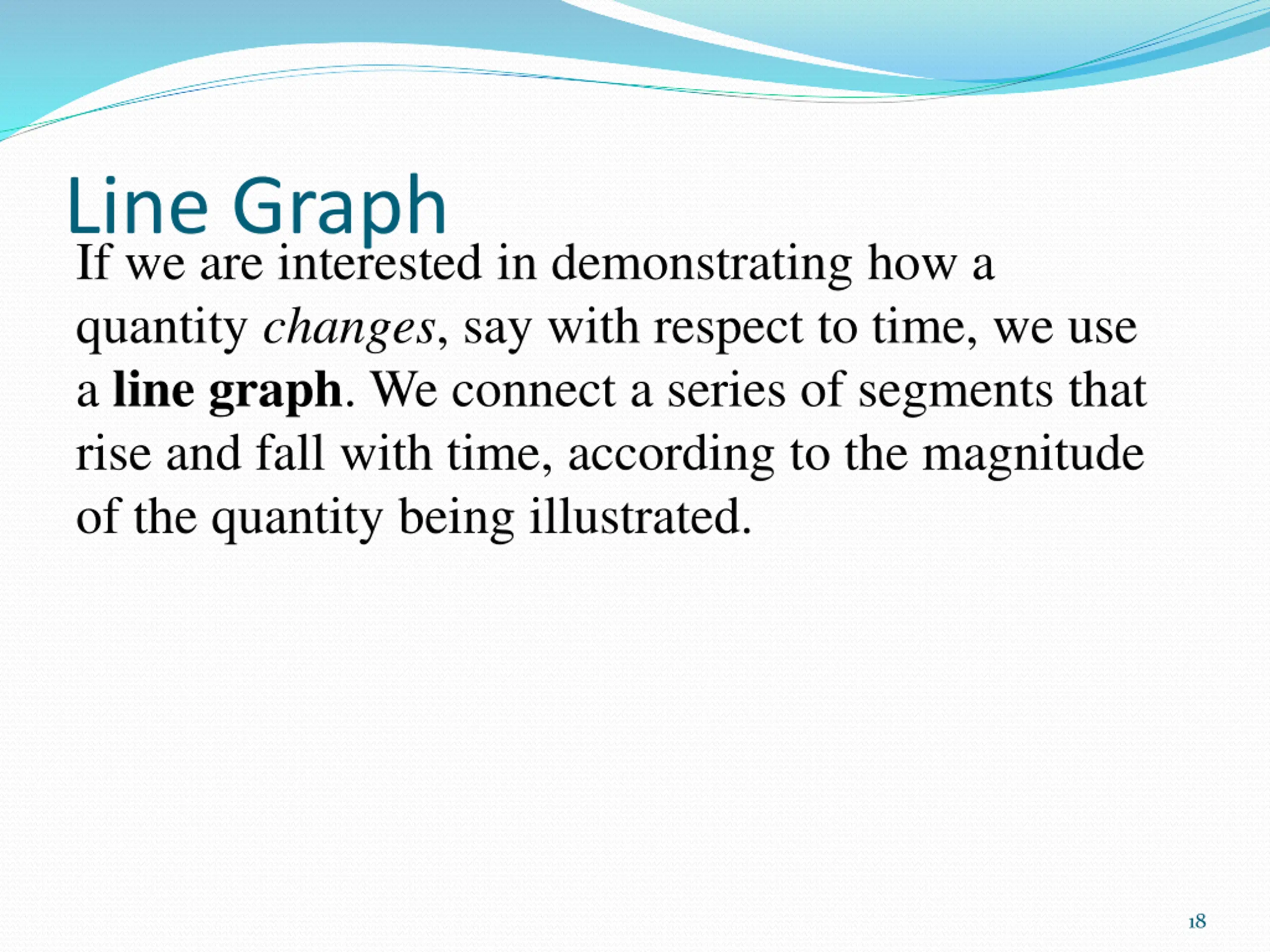 Line Graph

If we are interested in demonstrating how a quantity changes, say with respect to time, we use a line graph. We connect a series of segments that rise and fall with time, according to the magnitude of the quantity being illustrated.

18